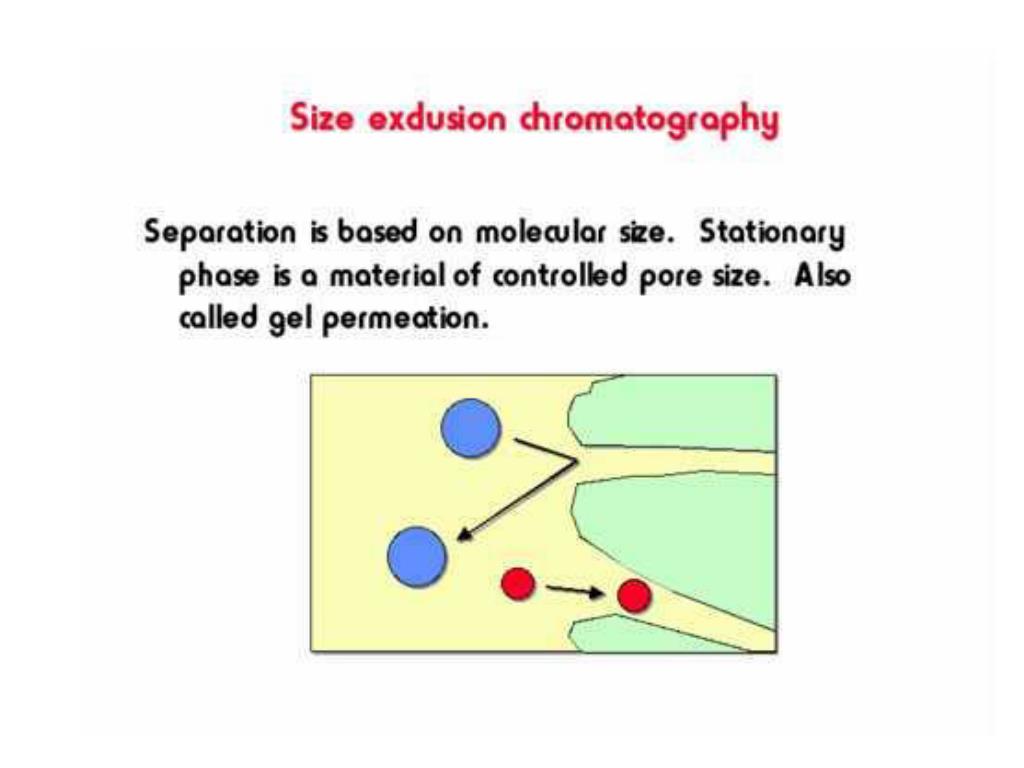 Size exclusion chromatography

Separation is based on molecular size. Stationary phase is a material of controlled pore size. Also called gel permeation.